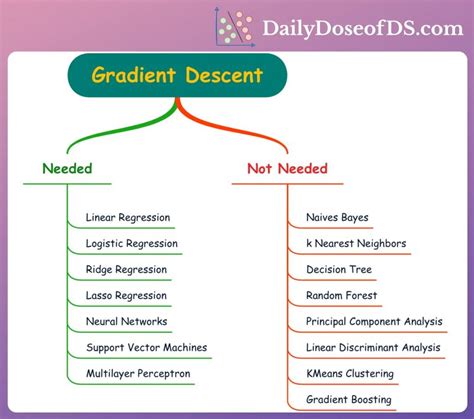 DailyDoseofDS.com

Gradient Descent

Needed

Linear Regression
Logistic Regression
Ridge Regression
Lasso Regression
Neural Networks
Support Vector Machines
Multilayer Perceptron

Not Needed

Naives Bayes
k Nearest Neighbors
Decision Tree
Random Forest
Principal Component Analysis
Linear Discriminant Analysis
KMeans Clustering
Gradient Boosting